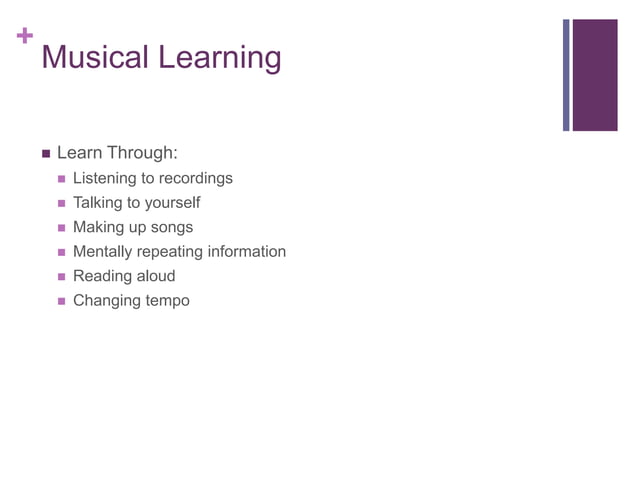 + Musical Learning

- Learn Through:
  - Listening to recordings
  - Talking to yourself
  - Making up songs
  - Mentally repeating information
  - Reading aloud
  - Changing tempo